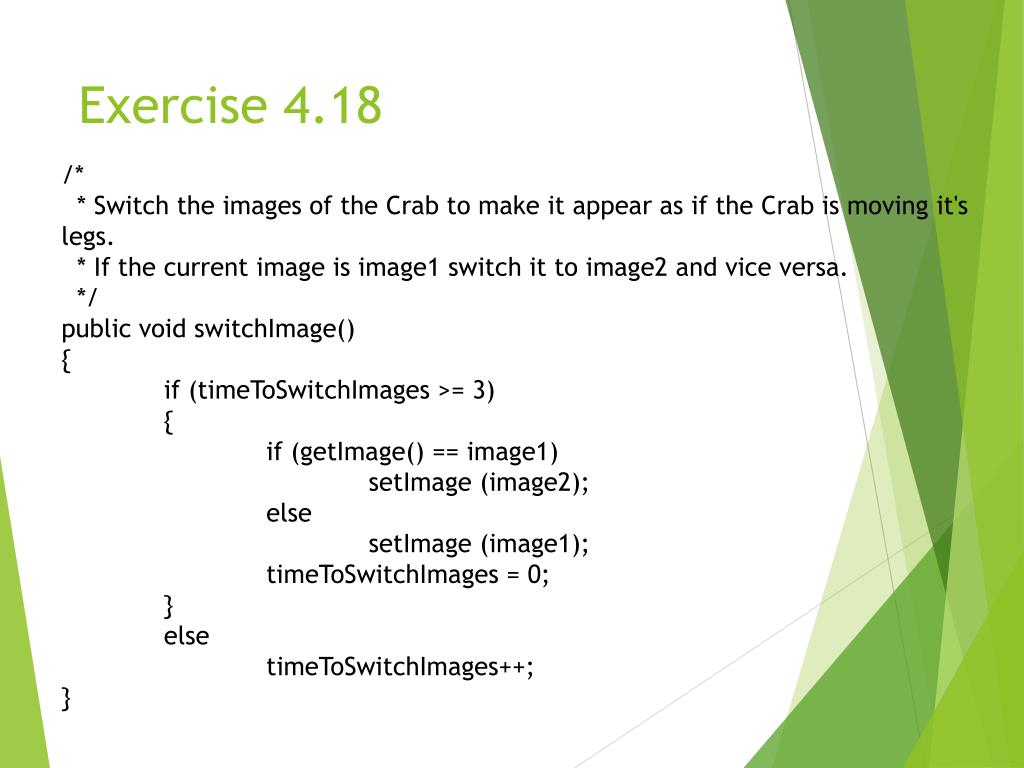 Exercise 4.18

/*
 * Switch the images of the Crab to make it appear as if the Crab is moving it's legs.
 * If the current image is image1 switch it to image2 and vice versa.
 */
public void switchImage()
{
    if (timeToSwitchImages >= 3)
    {
        if (getImage() == image1)
            setImage (image2);
        else
            setImage (image1);
        timeToSwitchImages = 0;
    }
    else
        timeToSwitchImages++;
}